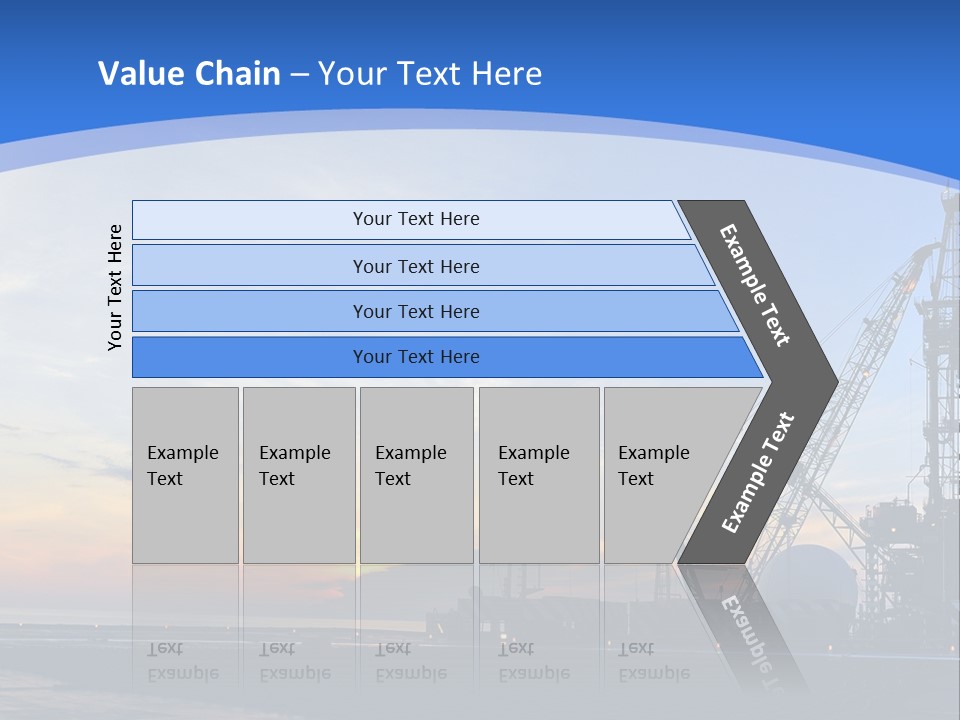 Value Chain – Your Text Here

Your Text Here

Your Text Here

Your Text Here

Your Text Here

Your Text Here

Example Text

Example Text

Example Text

Example Text

Example Text

Example Text

Example Text